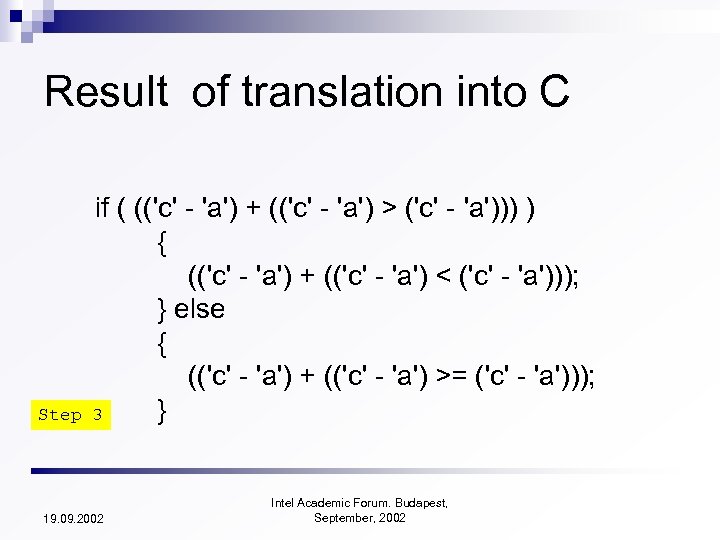 Result of translation into C

if ( (('c' - 'a') + (('c' - 'a') > ('c' - 'a'))) )
{
(('c' - 'a') + (('c' - 'a') < ('c' - 'a')));
} else
{
(('c' - 'a') + (('c' - 'a') >= ('c' - 'a')));
}

Step 3

19.09.2002

Intel Academic Forum. Budapest, September, 2002